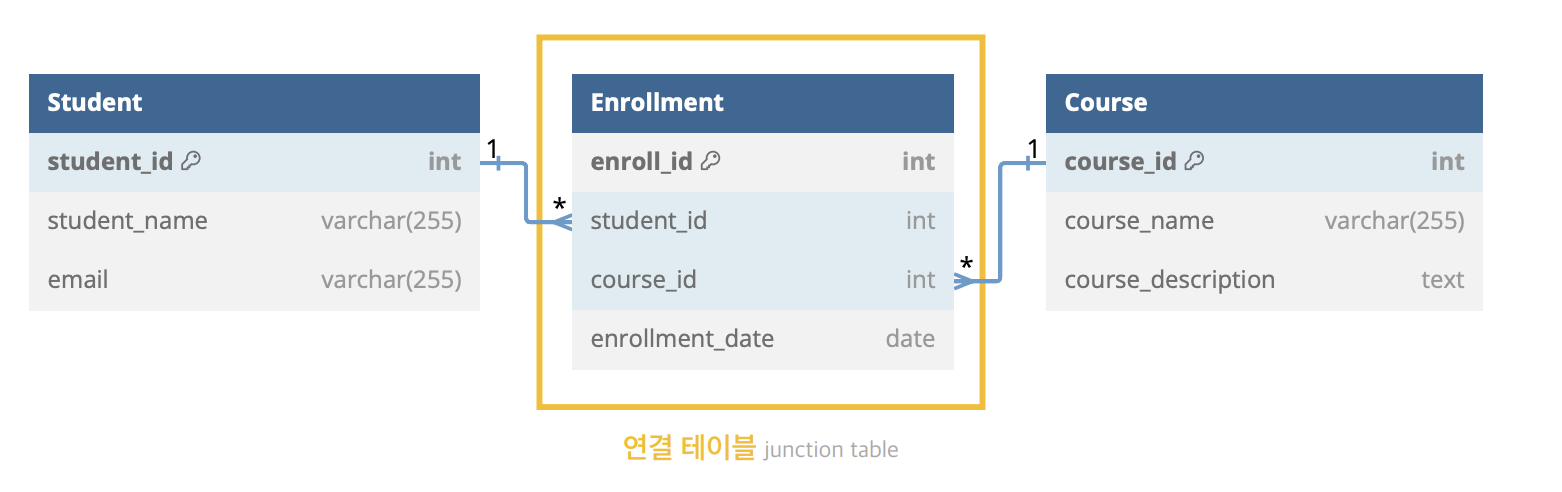 Student

student_id int
student_name varchar(255)
email varchar(255)

1

*

Enrollment

enroll_id int
student_id int
course_id int
enrollment_date date

*

1

Course

course_id int
course_name varchar(255)
course_description text

연결 테이블 junction table